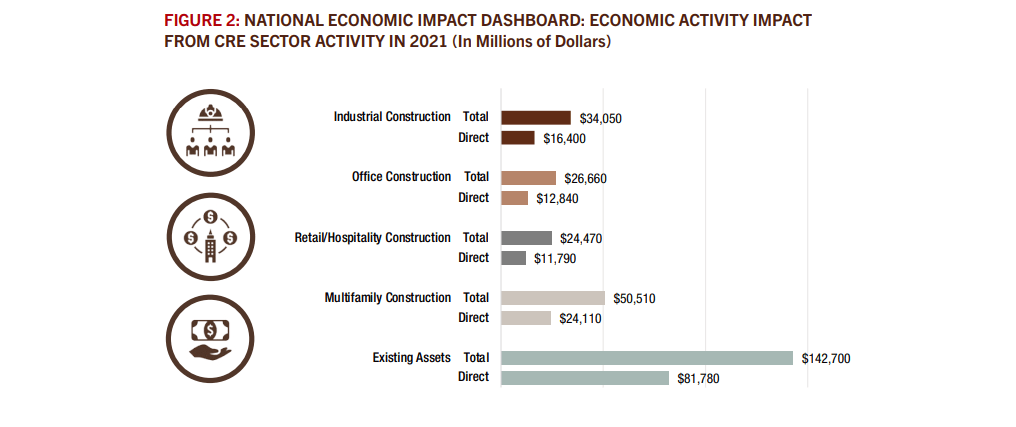 FIGURE 2: NATIONAL ECONOMIC IMPACT DASHBOARD: ECONOMIC ACTIVITY IMPACT FROM CRE SECTOR ACTIVITY IN 2021 (In Millions of Dollars)

Industrial Construction Total $34,050
Direct $16,400

Office Construction Total $26,660
Direct $12,840

Retail/Hospitality Construction Total $24,470
Direct $11,790

Multifamily Construction Total $50,510
Direct $24,110

Existing Assets Total $142,700
Direct $81,780